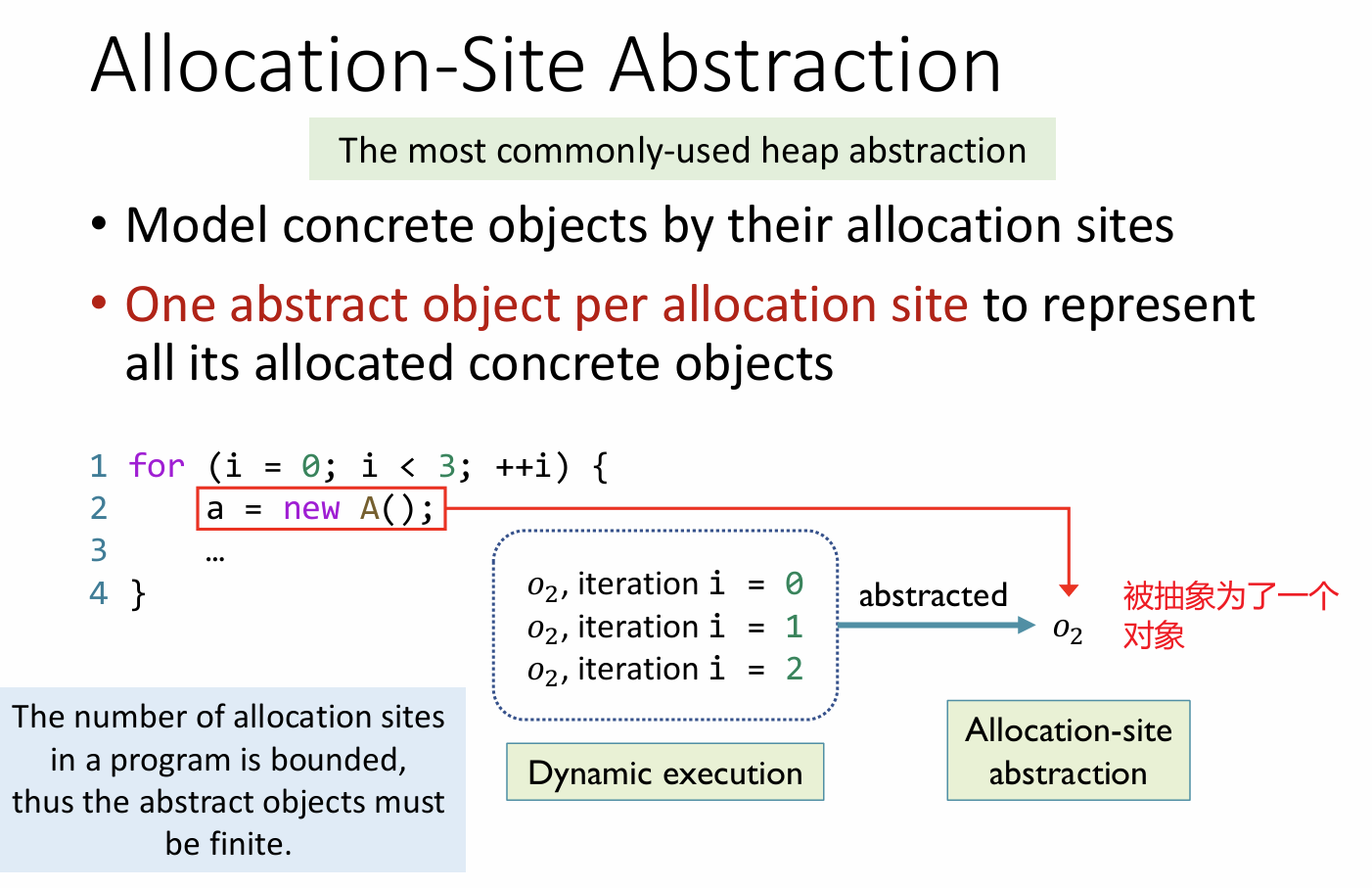 Allocation-Site Abstraction

The most commonly-used heap abstraction

• Model concrete objects by their allocation sites

• One abstract object per allocation site to represent all its allocated concrete objects

1 for (i = 0; i < 3; ++i) {
2     a = new A();
3     …
4 }

$o_2$, iteration i = 0
$o_2$, iteration i = 1
$o_2$, iteration i = 2

abstracted

$o_2$

被抽象为了一个对象

The number of allocation sites in a program is bounded, thus the abstract objects must be finite.

Dynamic execution

Allocation-site abstraction